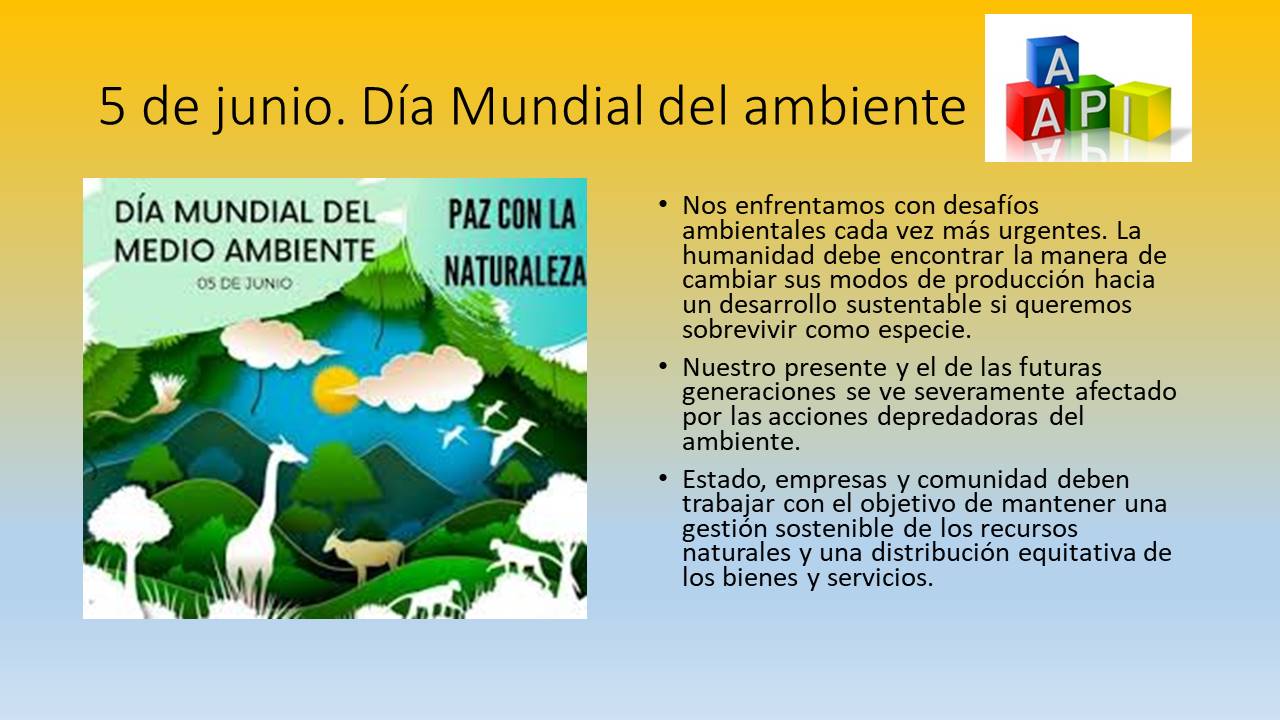 5 de junio. Día Mundial del ambiente

A
A P I

DÍA MUNDIAL DEL MEDIO AMBIENTE
05 DE JUNIO

PAZ CON LA NATURALEZA

• Nos enfrentamos con desafíos ambientales cada vez más urgentes. La humanidad debe encontrar la manera de cambiar sus modos de producción hacia un desarrollo sustentable si queremos sobrevivir como especie.

• Nuestro presente y el de las futuras generaciones se ve severamente afectado por las acciones depredadoras del ambiente.

• Estado, empresas y comunidad deben trabajar con el objetivo de mantener una gestión sostenible de los recursos naturales y una distribución equitativa de los bienes y servicios.